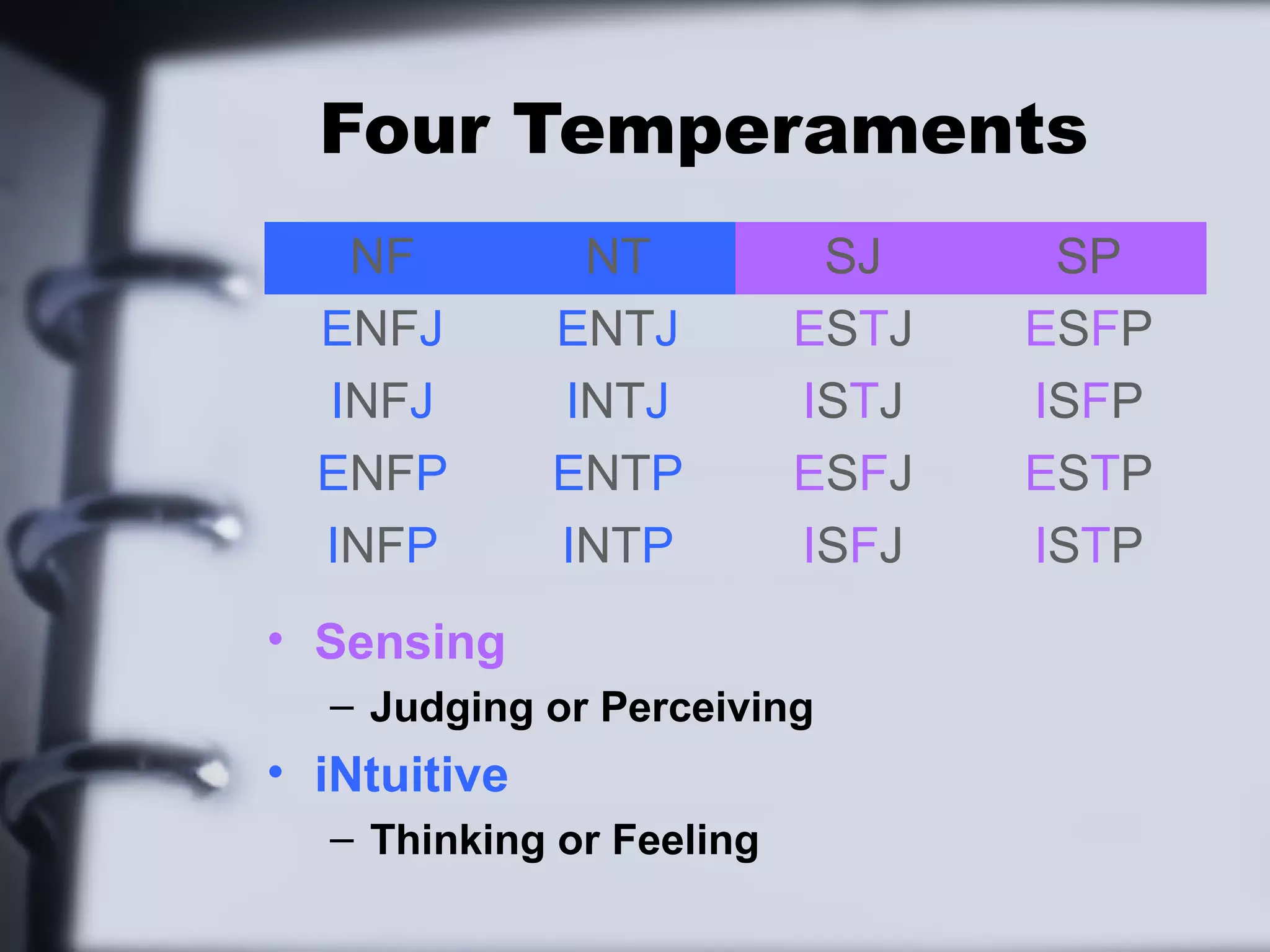 Four Temperaments

| NF | NT | SJ | SP |
|---|---|---|---|
| ENFJ | ENTJ | ESTJ | ESFP |
| INFJ | INTJ | ISTJ | ISFP |
| ENFP | ENTP | ESFJ | ESTP |
| INFP | INTP | ISFJ | ISTP |

• Sensing
– Judging or Perceiving
• iNtuitive
– Thinking or Feeling